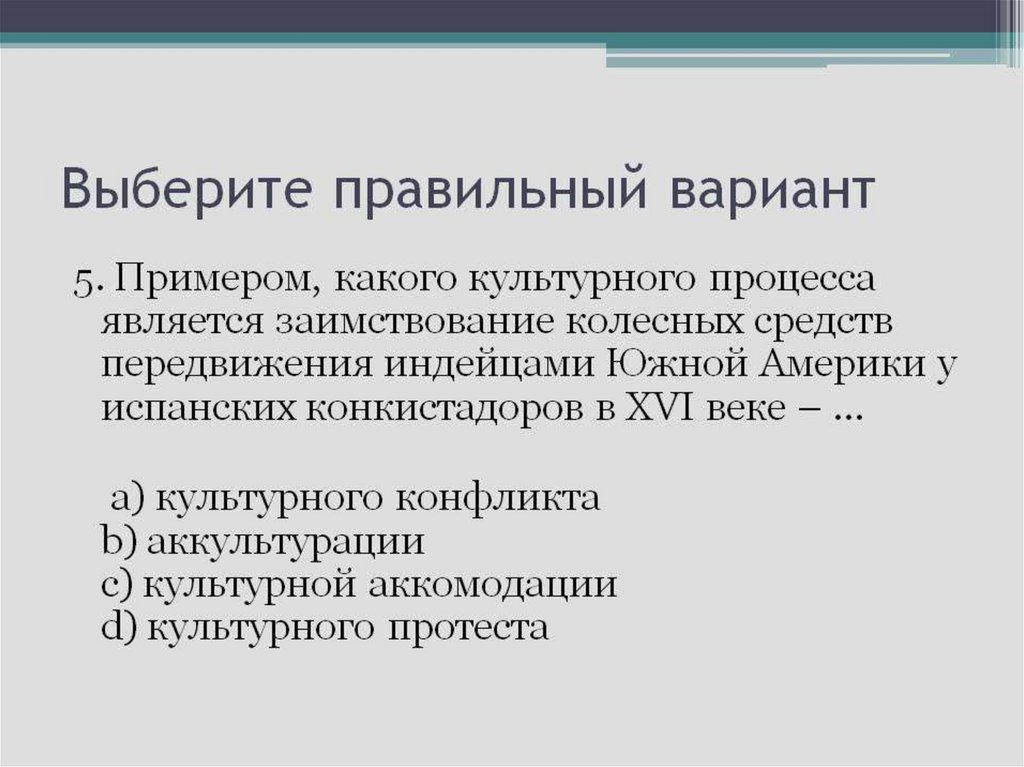 Выберите правильный вариант

5. Примером, какого культурного процесса является заимствование колесных средств передвижения индейцами Южной Америки у испанских конкистадоров в XVI веке – …

a) культурного конфликта
b) аккультурации
c) культурной аккомодации
d) культурного протеста